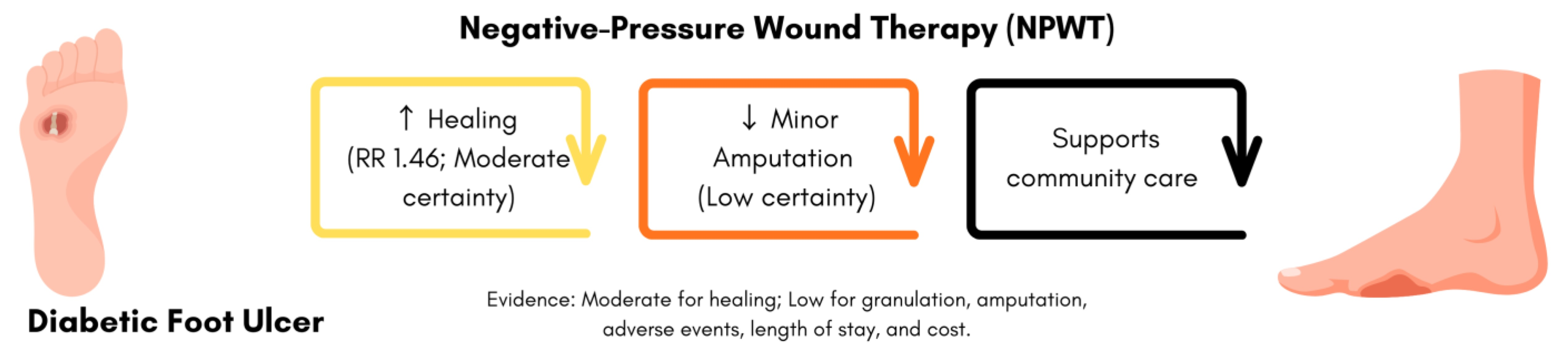 Negative-Pressure Wound Therapy (NPWT)

↑ Healing (RR 1.46; Moderate certainty)

↓ Minor Amputation (Low certainty)

Supports community care

Diabetic Foot Ulcer

Evidence: Moderate for healing; Low for granulation, amputation, adverse events, length of stay, and cost.